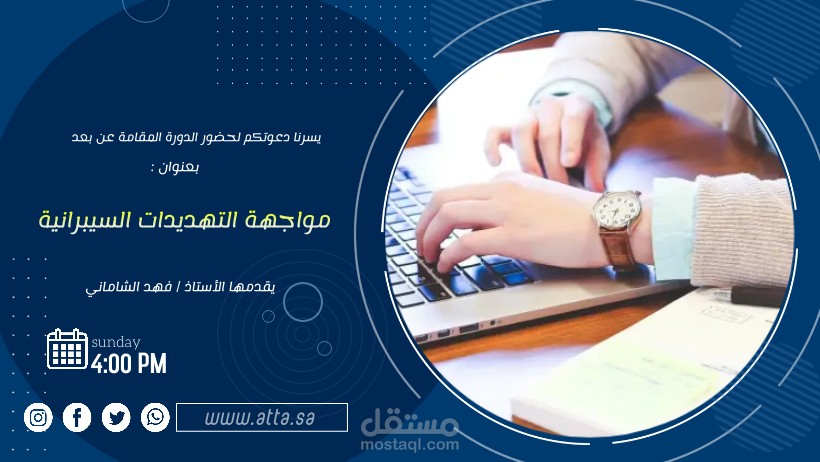 يسرنا دعوتكم لحضور الدورة المقامة عن بعد

بعنوان :

مواجهة التهديدات السيبرانية

يقدمها الأستاذ / فهد الشاماني

sunday
4:00 PM

www.atta.sa

مستقل
mostaql.com